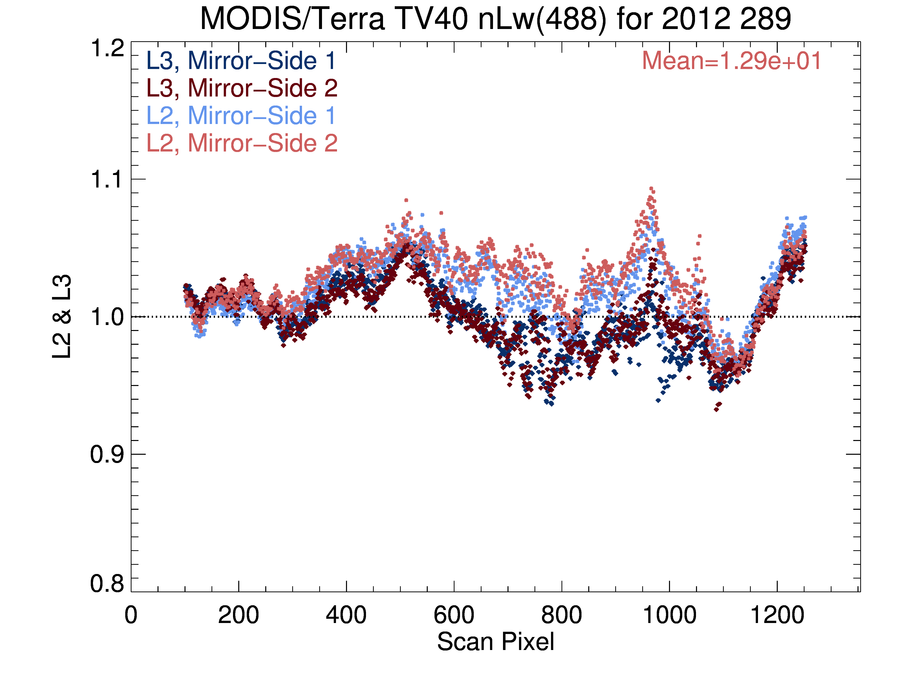 MODIS/Terra TV40 nLw(488) for 2012 289

L3, Mirror–Side 1
L3, Mirror–Side 2
L2, Mirror–Side 1
L2, Mirror–Side 2

Mean=1.29e+01

1.2
1.1
1.0
0.9
0.8

L2 & L3

0
200
400
600
800
1000
1200

Scan Pixel